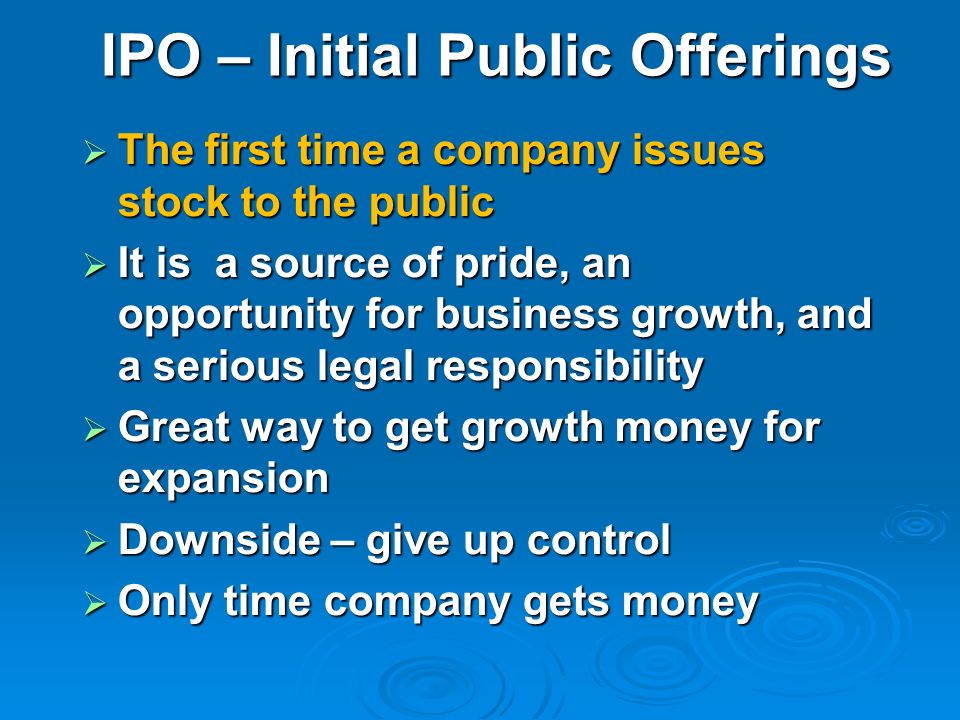 IPO – Initial Public Offerings

➢ The first time a company issues stock to the public

➢ It is  a source of pride, an opportunity for business growth, and a serious legal responsibility

➢ Great way to get growth money for expansion

➢ Downside – give up control

➢ Only time company gets money